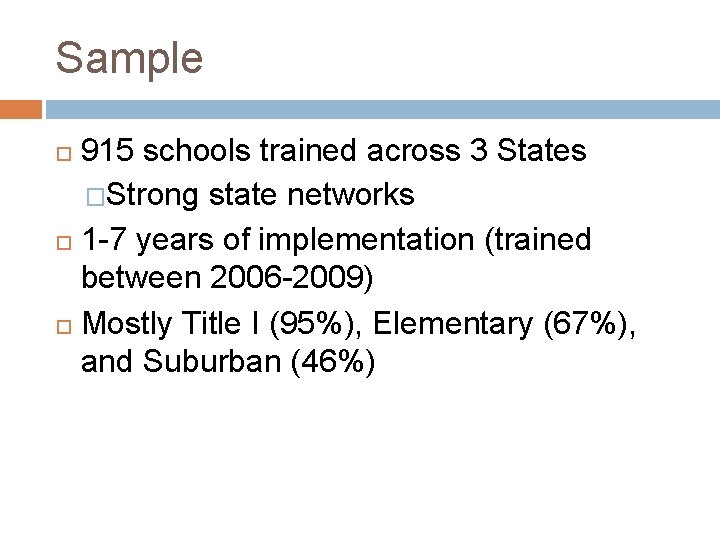 Sample

915 schools trained across 3 States

Strong state networks

1-7 years of implementation (trained between 2006-2009)

Mostly Title I (95%), Elementary (67%), and Suburban (46%)